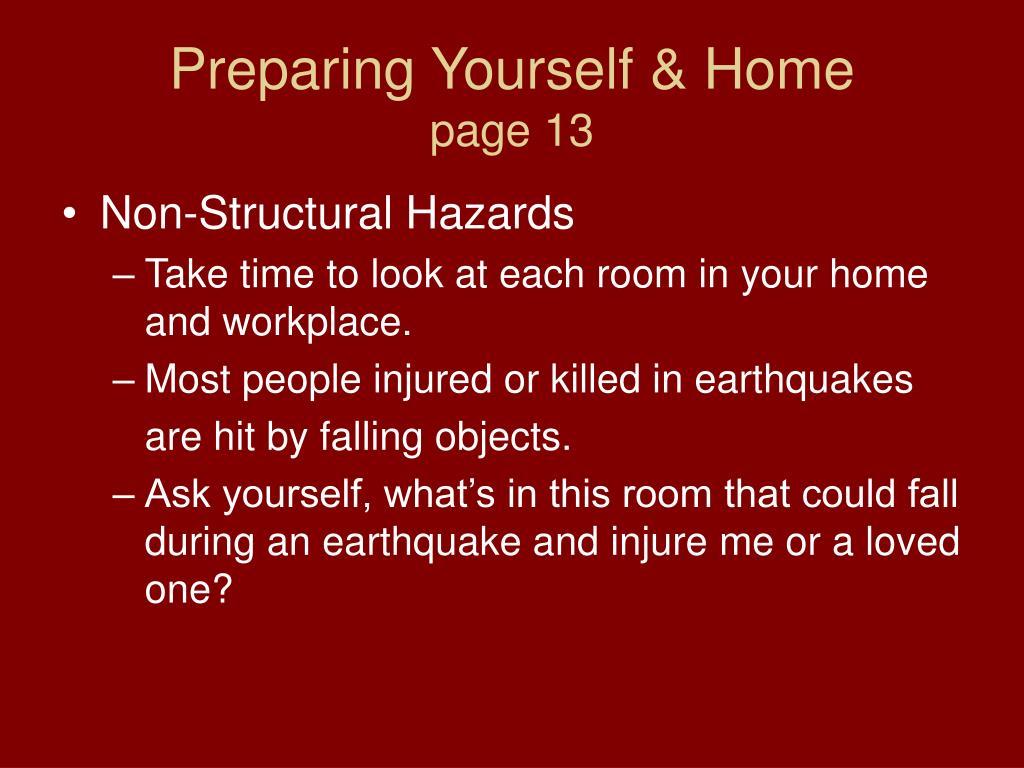 Preparing Yourself & Home
page 13

• Non-Structural Hazards
– Take time to look at each room in your home and workplace.
– Most people injured or killed in earthquakes are hit by falling objects.
– Ask yourself, what’s in this room that could fall during an earthquake and injure me or a loved one?